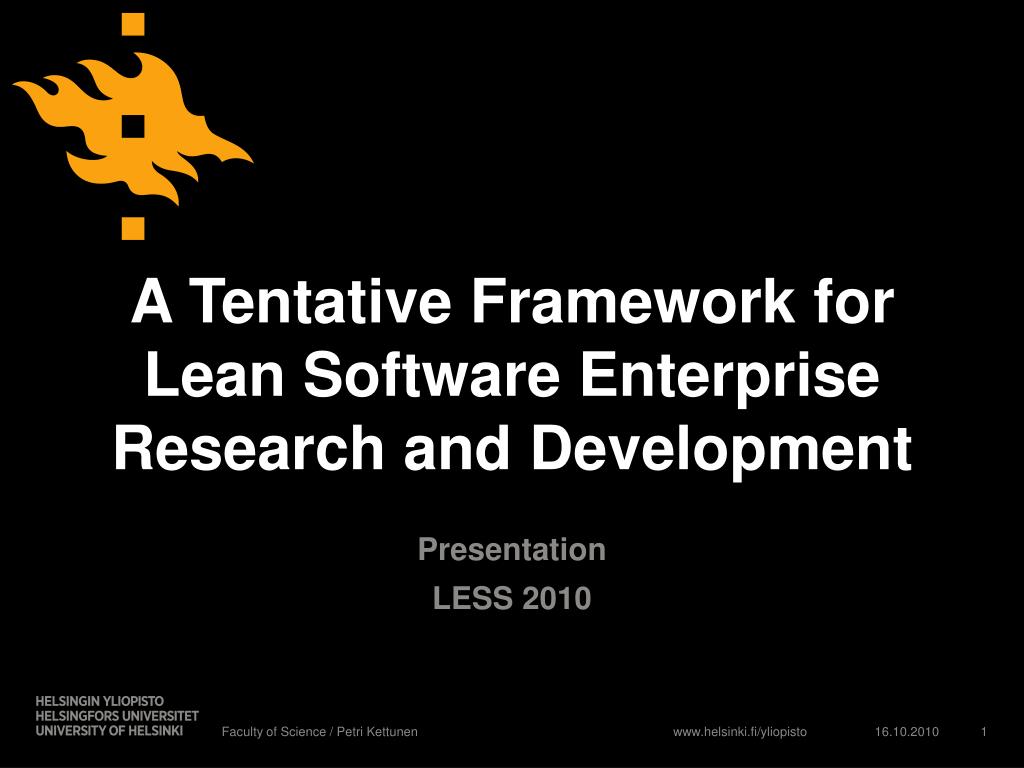 A Tentative Framework for Lean Software Enterprise Research and Development

Presentation

LESS 2010

HELSINGIN YLIOPISTO
HELSINGFORS UNIVERSITET
UNIVERSITY OF HELSINKI

Faculty of Science / Petri Kettunen

www.helsinki.fi/yliopisto

16.10.2010

1